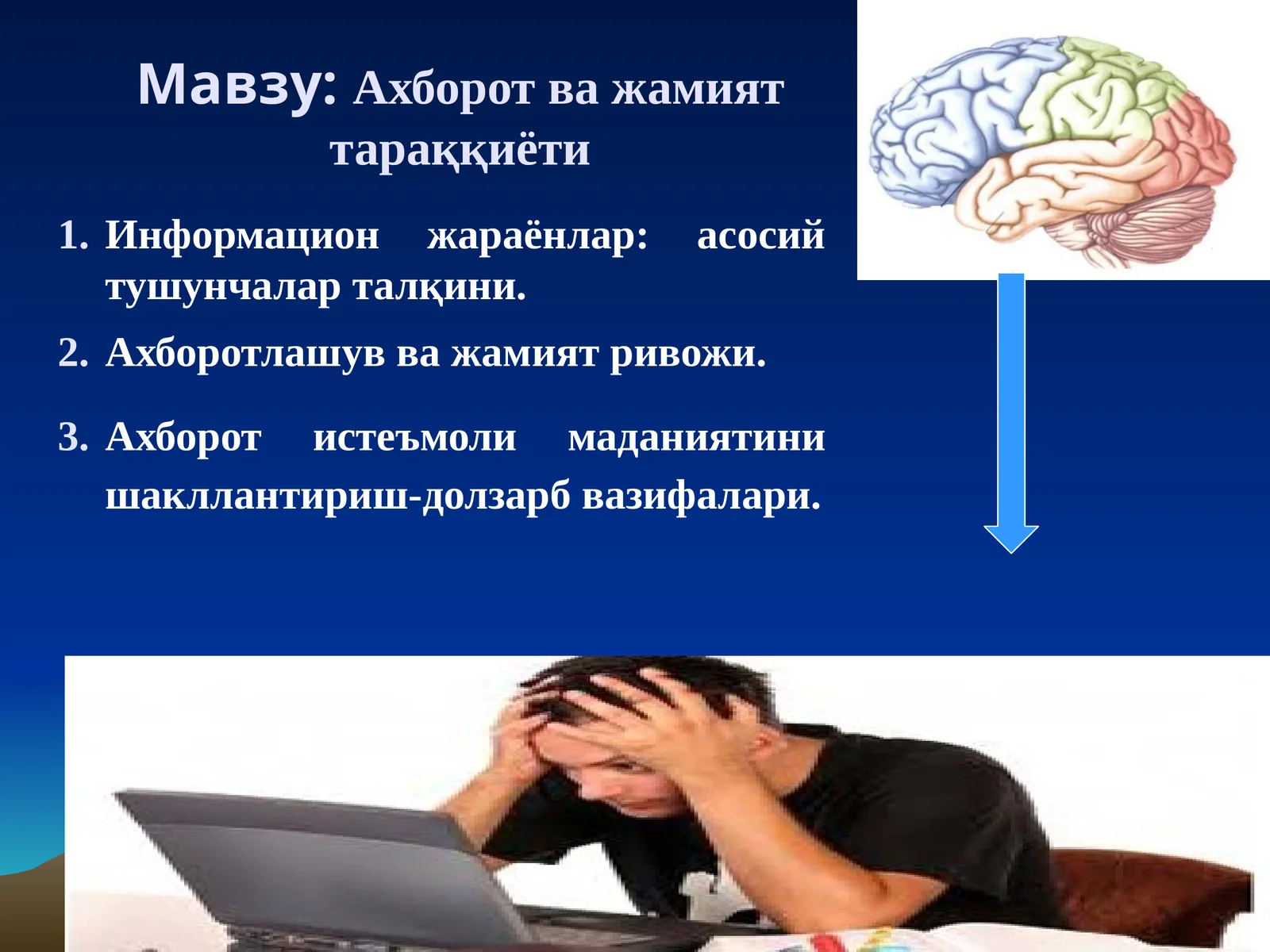 Мавзу: Ахборот ва жамият тараққиёти

1. Информацион жараёнлар: асосий тушунчалар талқини.
2. Ахборотлашув ва жамият ривожи.
3. Ахборот истеъмоли маданиятини шакллантириш-долзарб вазифалари.